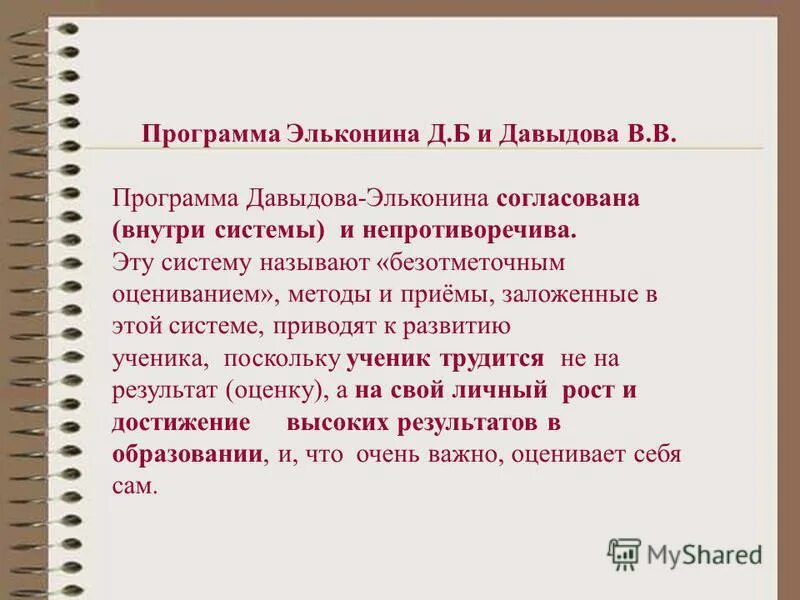 Программа Эльконина Д.Б и Давыдова В.В.

Программа Давыдова-Эльконина согласована (внутри системы) и непротиворечива. Эту систему называют «безотметочным оцениванием», методы и приёмы, заложенные в этой системе, приводят к развитию ученика, поскольку ученик трудится не на результат (оценку), а на свой личный рост и достижение высоких результатов в образовании, и, что очень важно, оценивает себя сам.

MyShared